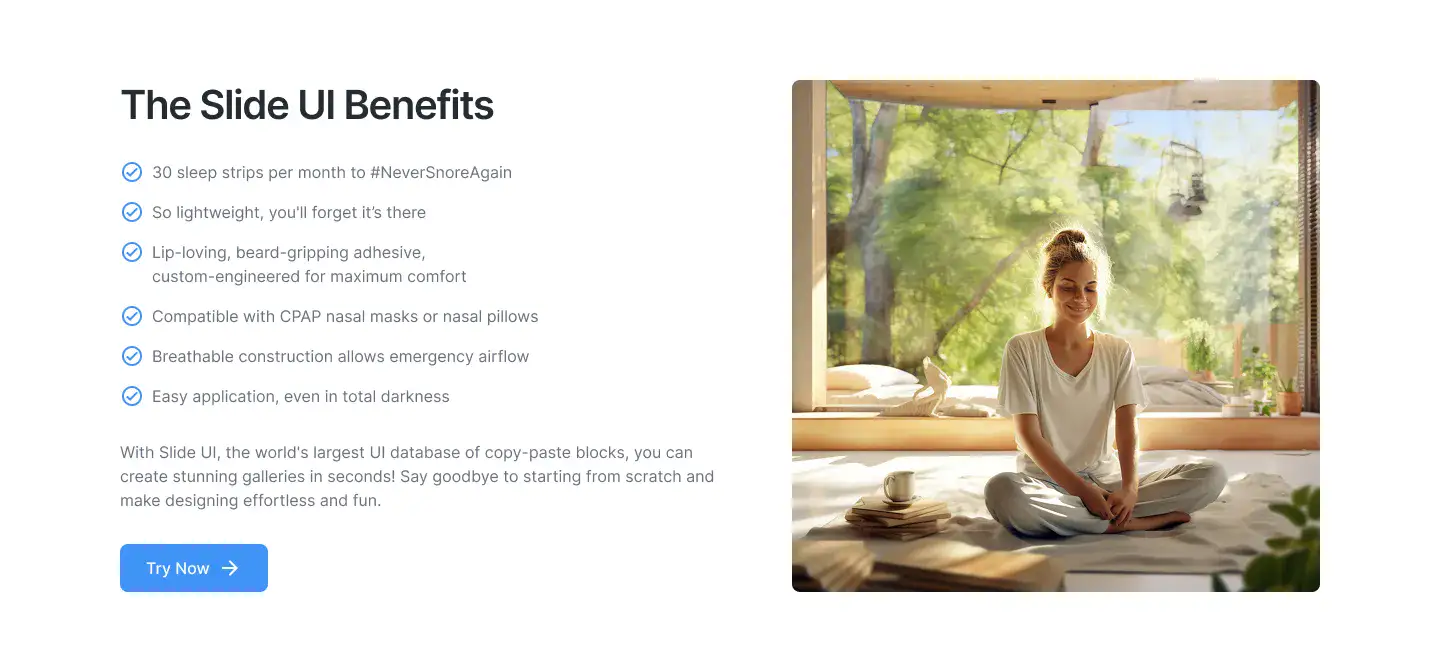 The Slide UI Benefits

30 sleep strips per month to #NeverSnoreAgain

So lightweight, you'll forget it's there

Lip-loving, beard-gripping adhesive, custom-engineered for maximum comfort

Compatible with CPAP nasal masks or nasal pillows

Breathable construction allows emergency airflow

Easy application, even in total darkness

With Slide UI, the world's largest UI database of copy-paste blocks, you can create stunning galleries in seconds! Say goodbye to starting from scratch and make designing effortless and fun.

Try Now